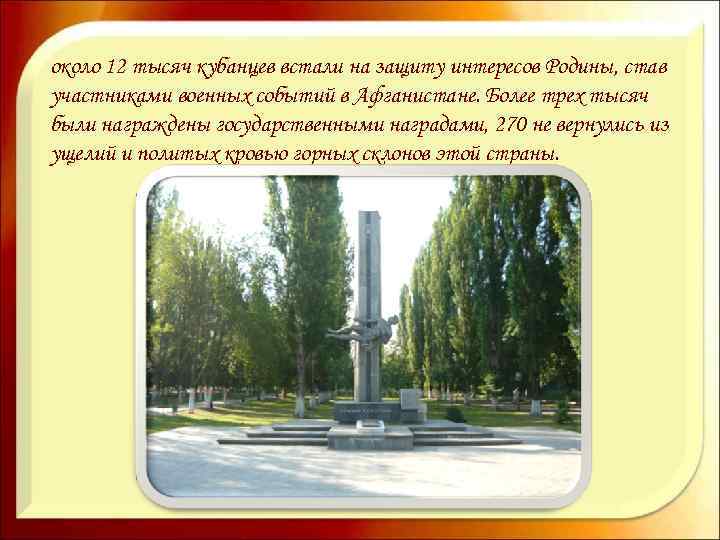 около 12 тысяч кубанцев встали на защиту интересов Родины, став участниками военных событий в Афганистане. Более трех тысяч были награждены государственными наградами, 270 не вернулись из ущелий и политых кровью горных склонов этой страны.